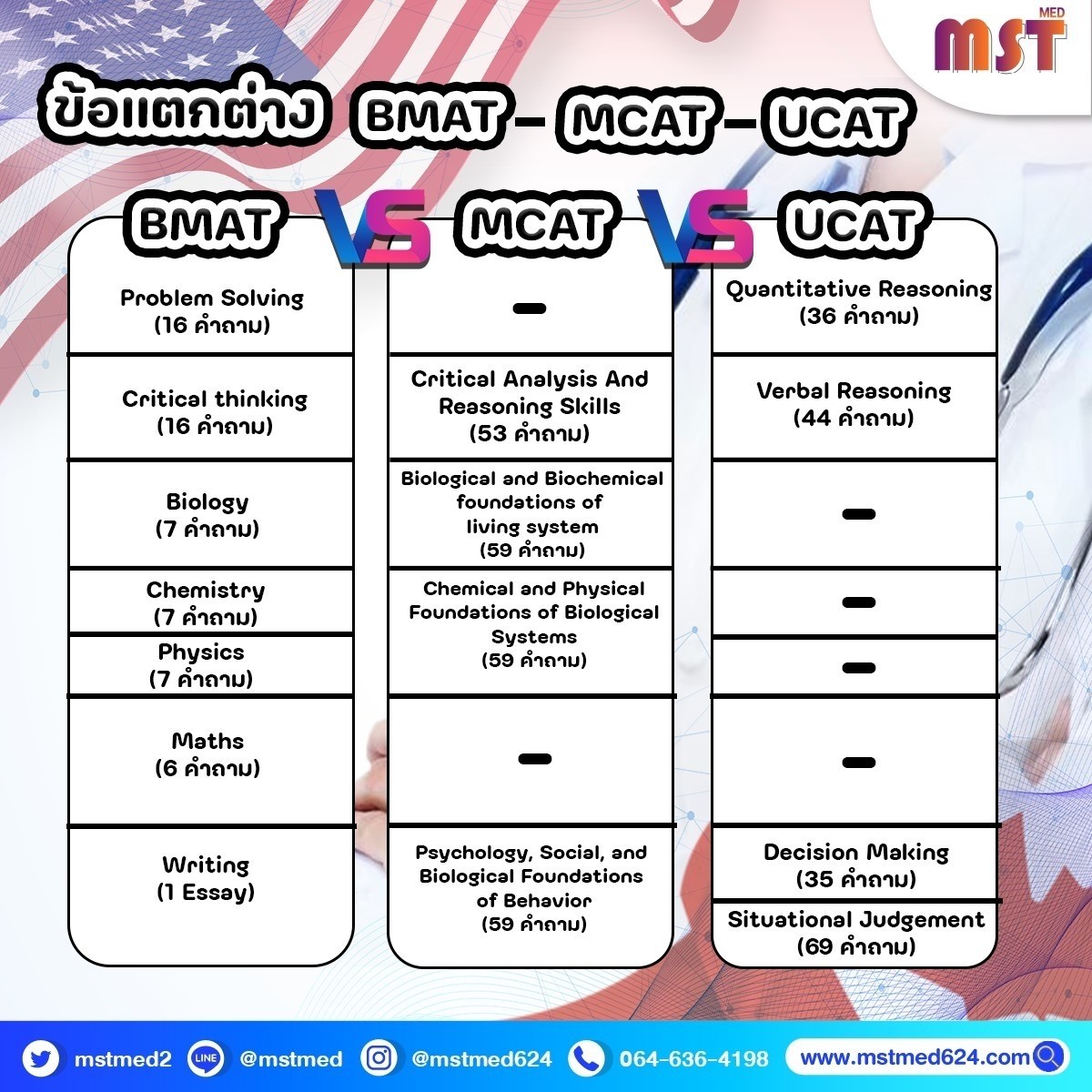 MST MED

ข้อแตกต่าง BMAT – MCAT – UCAT

| BMAT | VS | MCAT | VS | UCAT |
|---|---|---|---|---|
| Problem Solving (16 คำถาม) | | – | | Quantitative Reasoning (36 คำถาม) |
| Critical thinking (16 คำถาม) | | Critical Analysis And Reasoning Skills (53 คำถาม) | | Verbal Reasoning (44 คำถาม) |
| Biology (7 คำถาม) | | Biological and Biochemical foundations of living system (59 คำถาม) | | – |
| Chemistry (7 คำถาม) | | Chemical and Physical Foundations of Biological Systems (59 คำถาม) | | – |
| Physics (7 คำถาม) | | | | – |
| Maths (6 คำถาม) | | – | | – |
| Writing (1 Essay) | | Psychology, Social, and Biological Foundations of Behavior (59 คำถาม) | | Decision Making (35 คำถาม) |
| | | | | Situational Judgement (69 คำถาม) |

mstmed2 LINE @mstmed @mstmed624 064-636-4198 www.mstmed624.com